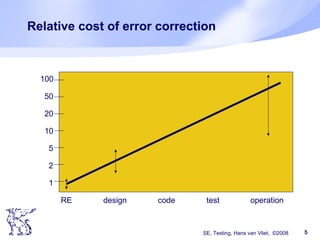 Relative cost of error correction

100
50
20
10
5
2
1

RE design code test operation

SE, Testing, Hans van Vliet, ©2008

5